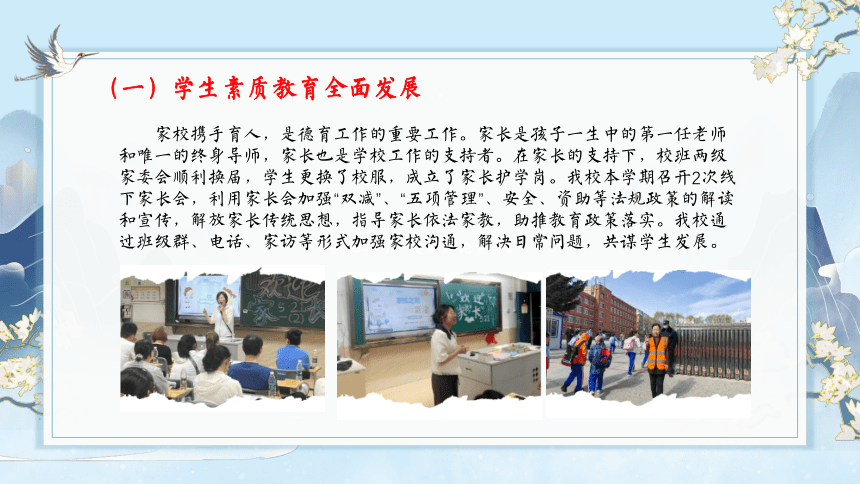 （一）学生素质教育全面发展

家校携手育人，是德育工作的重要工作。家长是孩子一生中的第一任老师和唯一的终身导师，家长也是学校工作的支持者。在家长的支持下，校班两级家委会顺利换届，学生更换了校服，成立了家长护学岗。我校本学期召开2次线下家长会，利用家长会加强“双减”、“五项管理”、安全、资助等法规政策的解读和宣传，解放家长传统思想，指导家长依法家教，助推教育政策落实。我校通过班级群、电话、家访等形式加强家校沟通，解决日常问题，共谋学生发展。